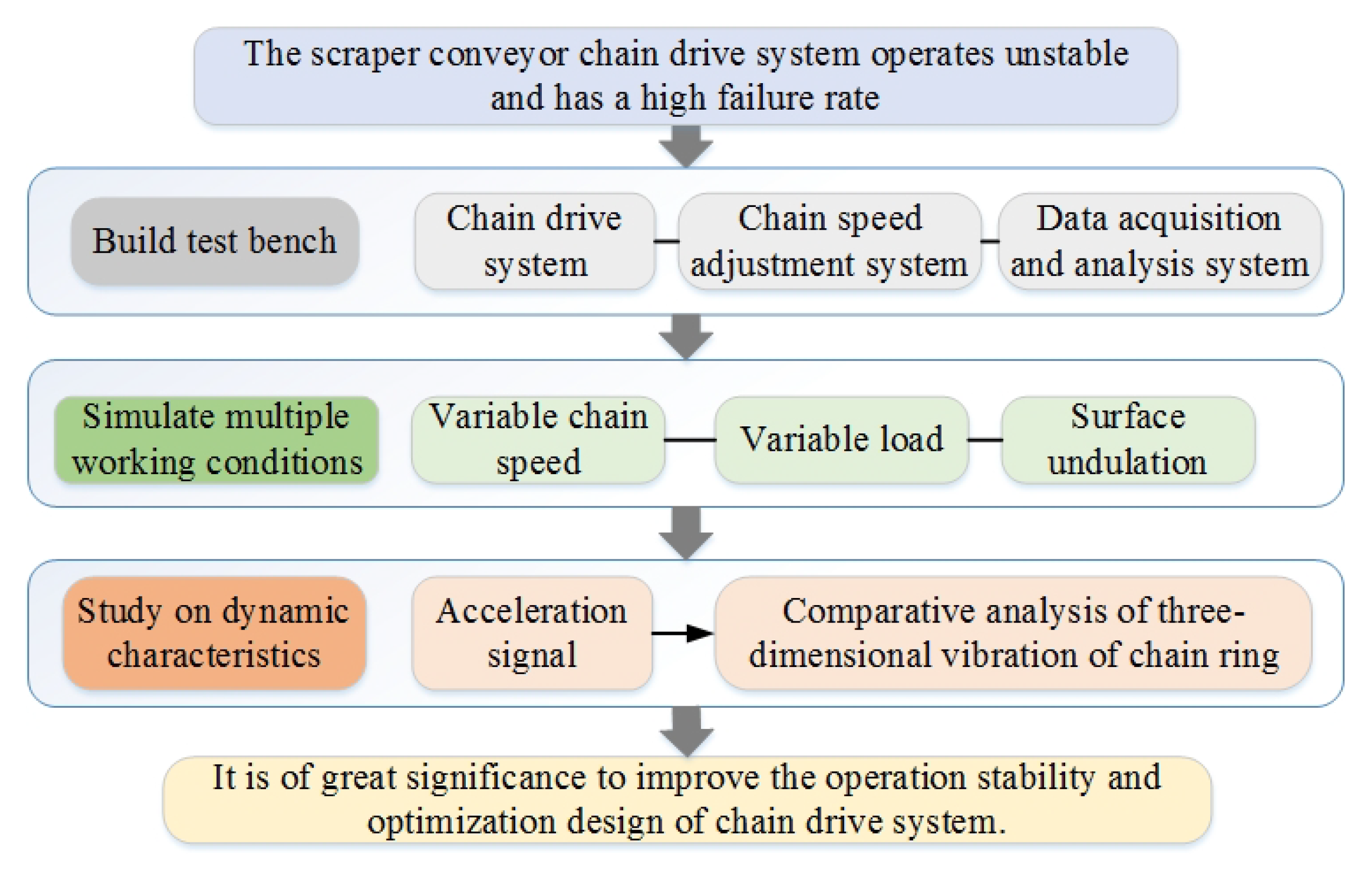 The scraper conveyor chain drive system operates unstable and has a high failure rate

Build test bench

Chain drive system

Chain speed adjustment system

Data acquisition and analysis system

Simulate multiple working conditions

Variable chain speed

Variable load

Surface undulation

Study on dynamic characteristics

Acceleration signal

Comparative analysis of three-dimensional vibration of chain ring

It is of great significance to improve the operation stability and optimization design of chain drive system.